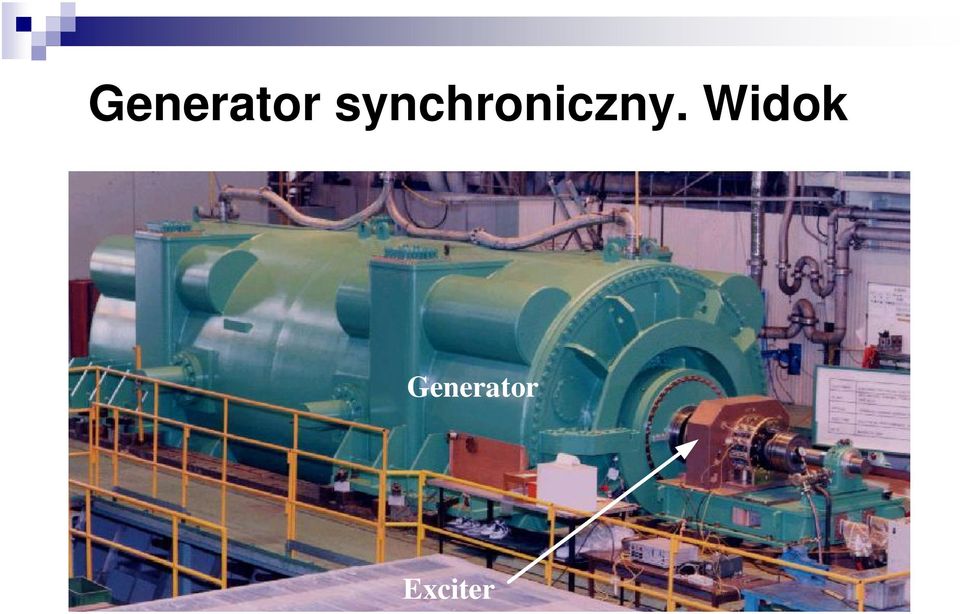 Generator synchroniczny. Widok

Generator

Exciter